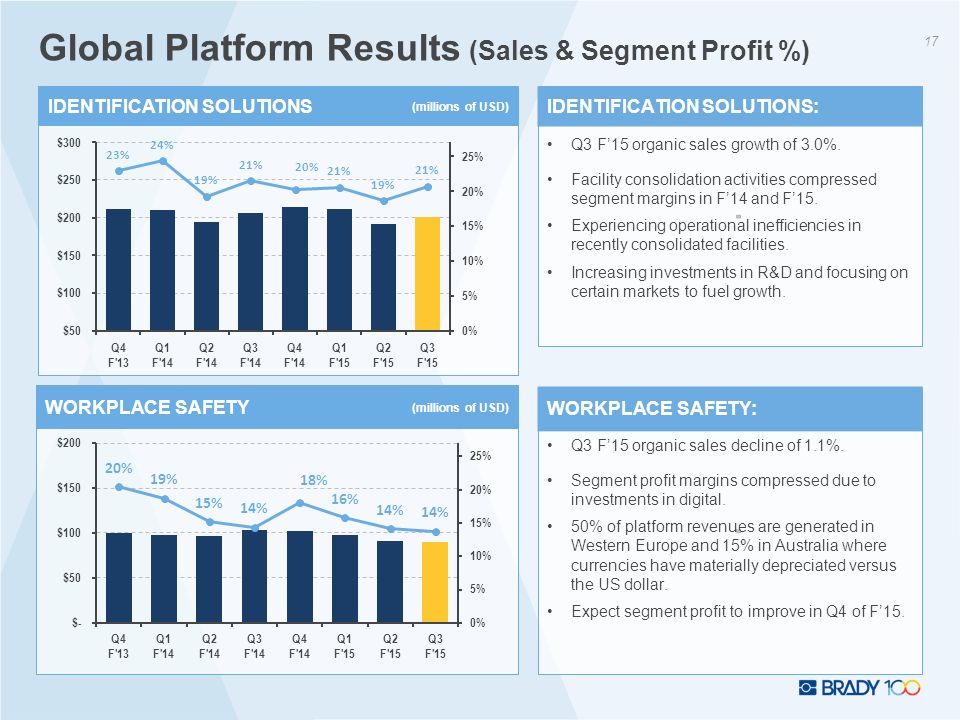 Global Platform Results (Sales & Segment Profit %)

17

IDENTIFICATION SOLUTIONS (millions of USD)

$300
$250
$200
$150
$100
$50

25%
20%
15%
10%
5%
0%

23% 24% 19% 21% 20% 21% 19% 21%

Q4 F'13 Q1 F'14 Q2 F'14 Q3 F'14 Q4 F'14 Q1 F'15 Q2 F'15 Q3 F'15

IDENTIFICATION SOLUTIONS:

• Q3 F'15 organic sales growth of 3.0%.

• Facility consolidation activities compressed segment margins in F'14 and F'15.

• Experiencing operational inefficiencies in recently consolidated facilities.

• Increasing investments in R&D and focusing on certain markets to fuel growth.

WORKPLACE SAFETY (millions of USD)

$200
$150
$100
$50
$-

25%
20%
15%
10%
5%
0%

20% 19% 15% 14% 18% 16% 14% 14%

Q4 F'13 Q1 F'14 Q2 F'14 Q3 F'14 Q4 F'14 Q1 F'15 Q2 F'15 Q3 F'15

WORKPLACE SAFETY:

• Q3 F'15 organic sales decline of 1.1%.

• Segment profit margins compressed due to investments in digital.

• 50% of platform revenues are generated in Western Europe and 15% in Australia where currencies have materially depreciated versus the US dollar.

• Expect segment profit to improve in Q4 of F'15.

BRADY 100